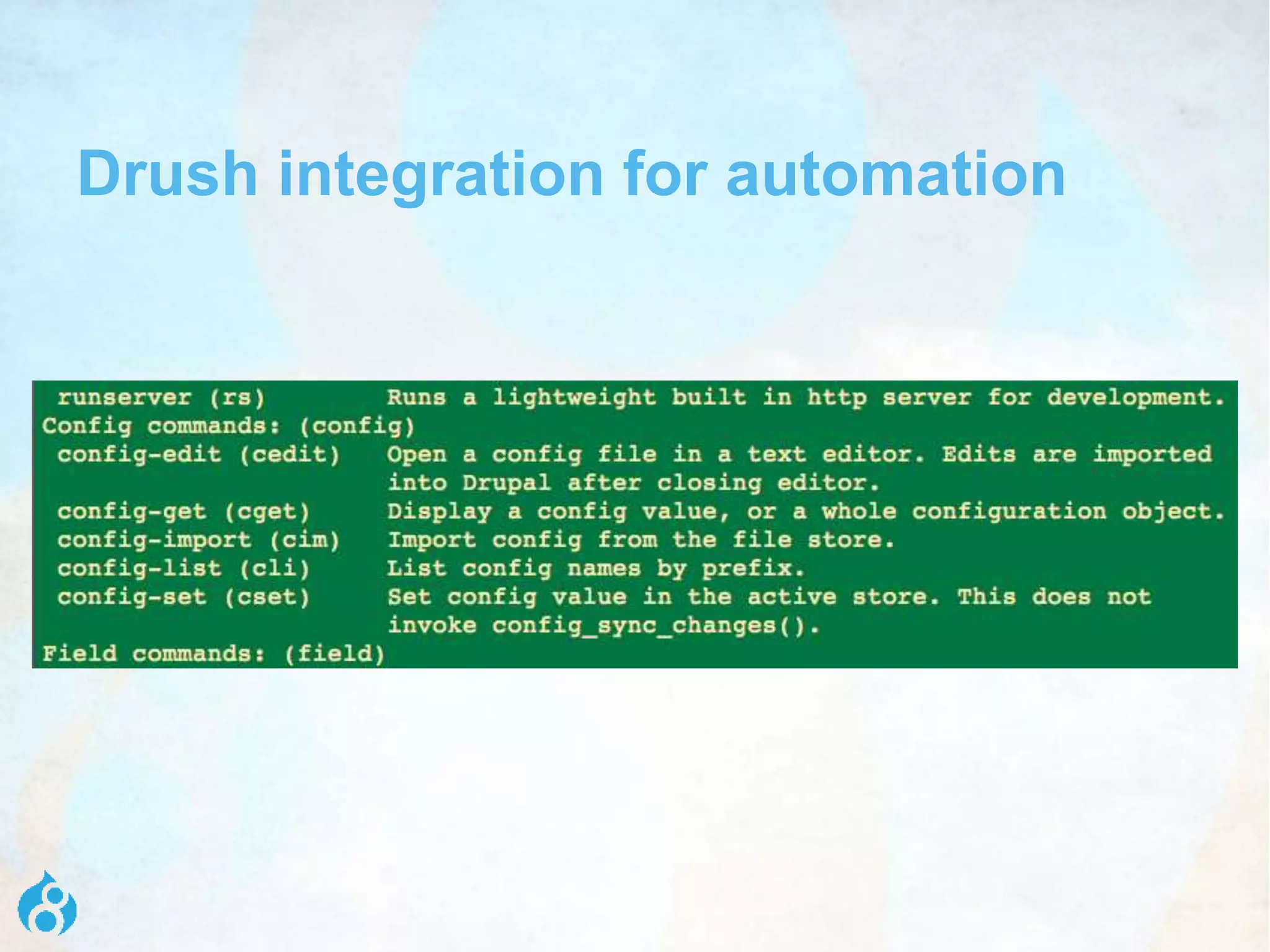 Drush integration for automation

runserver (rs) Runs a lightweight built in http server for development.
Config commands: (config)
config-edit (cedit) Open a config file in a text editor. Edits are imported into Drupal after closing editor.
config-get (cget) Display a config value, or a whole configuration object.
config-import (cim) Import config from the file store.
config-list (cli) List config names by prefix.
config-set (cset) Set config value in the active store. This does not invoke config_sync_changes().
Field commands: (field)